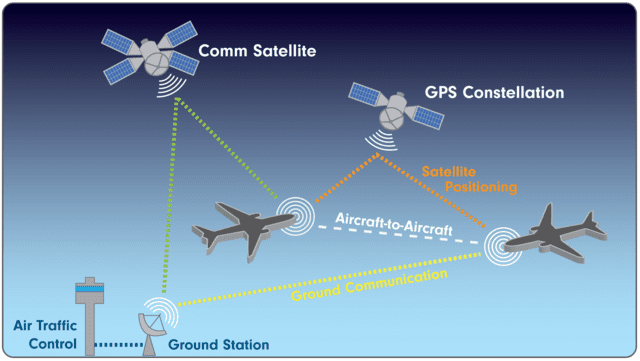 Comm Satellite

GPS Constellation

Satellite Positioning

Aircraft-to-Aircraft

Ground Communication

Air Traffic Control

Ground Station